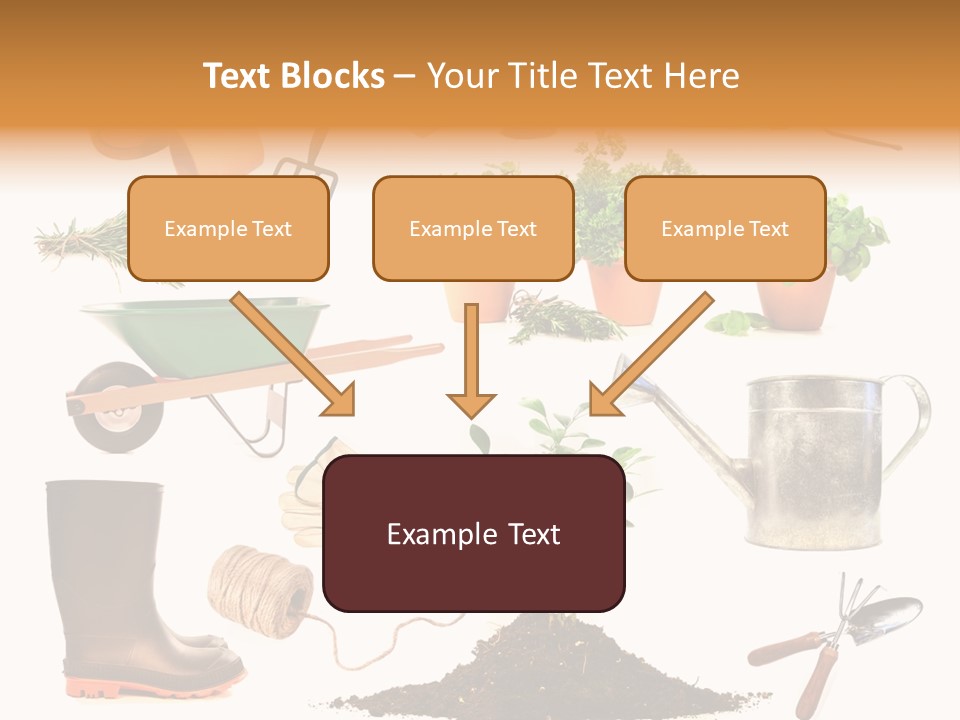 Text Blocks – Your Title Text Here

Example Text

Example Text

Example Text

Example Text